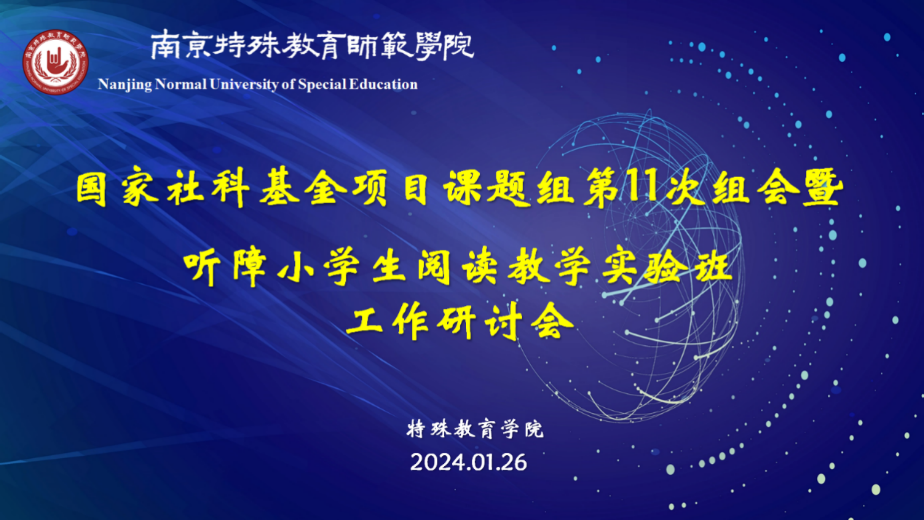 南京特殊教育師範學院
Nanjing Normal University of Special Education

国家社科基金项目课题组第11次组会暨

听障小学生阅读教学实验班
工作研讨会

特殊教育学院
2024.01.26